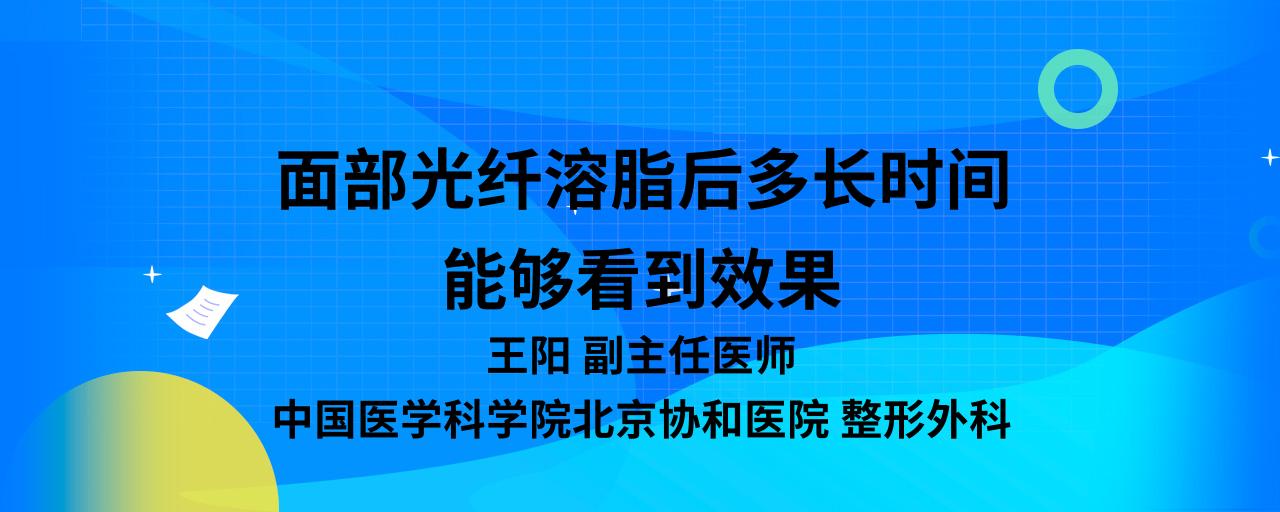 面部光纤溶脂后多长时间能够看到效果

王阳 副主任医师

中国医学科学院北京协和医院 整形外科